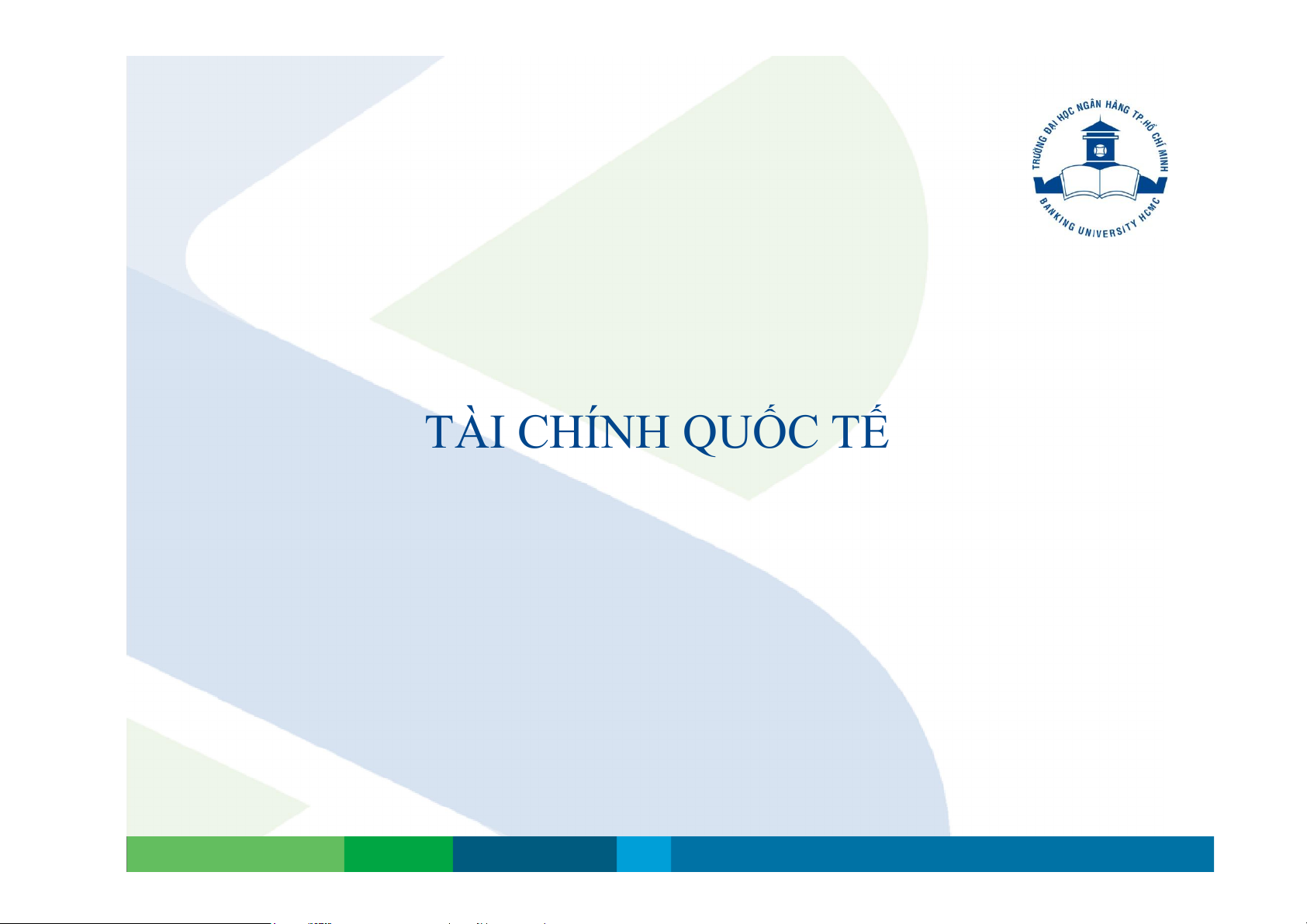 TRƯỜNG ĐẠI HỌC NGÂN HÀNG TP.HỒ CHÍ MINH
BANKING UNIVERSITY HCMC

TÀI CHÍNH QUỐC TẾ